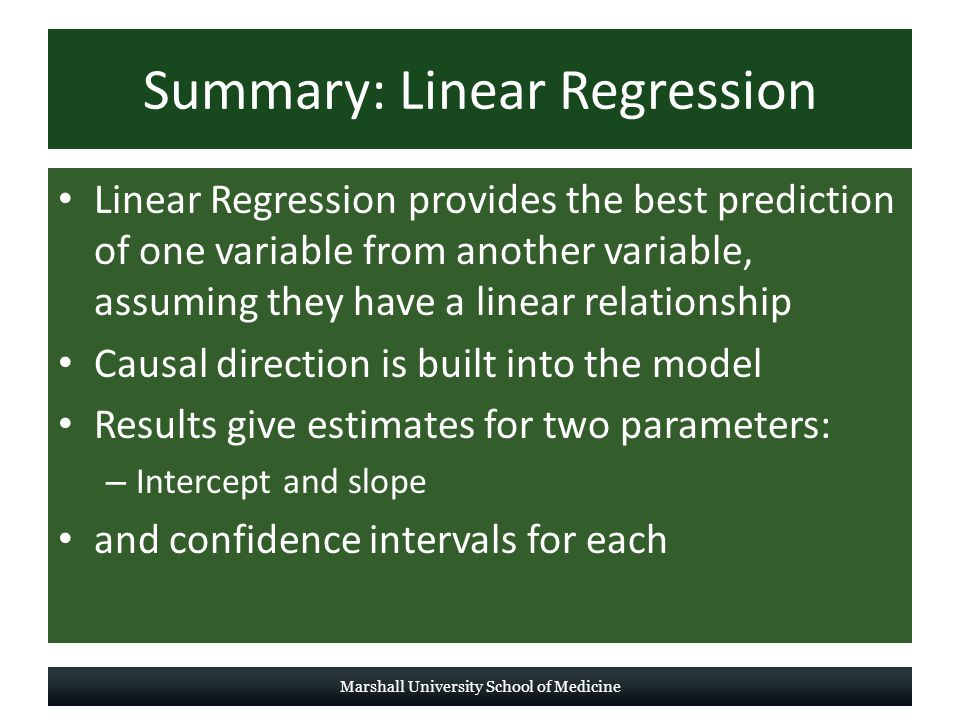 Summary: Linear Regression

• Linear Regression provides the best prediction of one variable from another variable, assuming they have a linear relationship
• Causal direction is built into the model
• Results give estimates for two parameters:
– Intercept and slope
• and confidence intervals for each

Marshall University School of Medicine